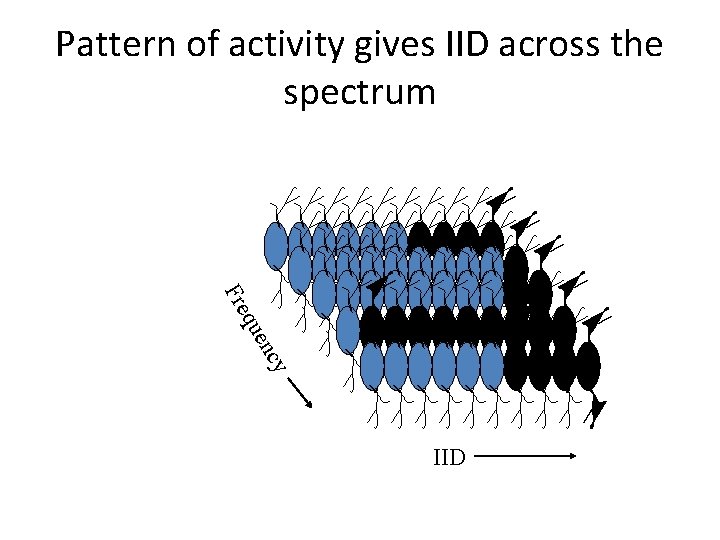 Pattern of activity gives IID across the spectrum

Frequency

IID